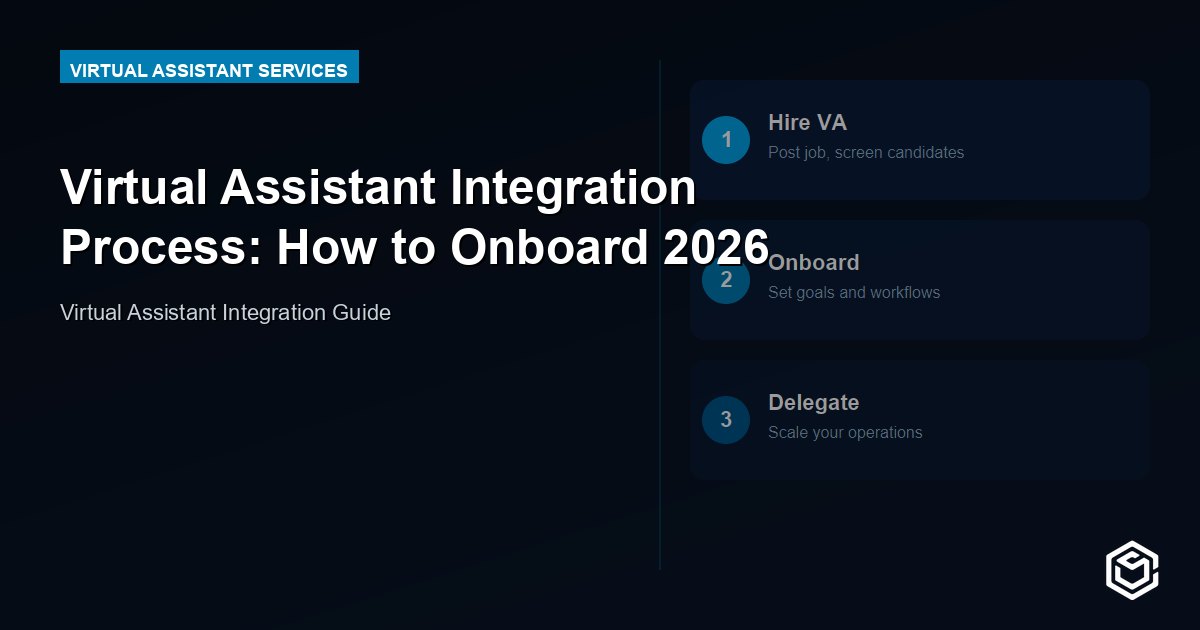 VIRTUAL ASSISTANT SERVICES

Virtual Assistant Integration Process: How to Onboard 2026

Virtual Assistant Integration Guide

1 Hire VA
Post job, screen candidates

2 Onboard
Set goals and workflows

3 Delegate
Scale your operations